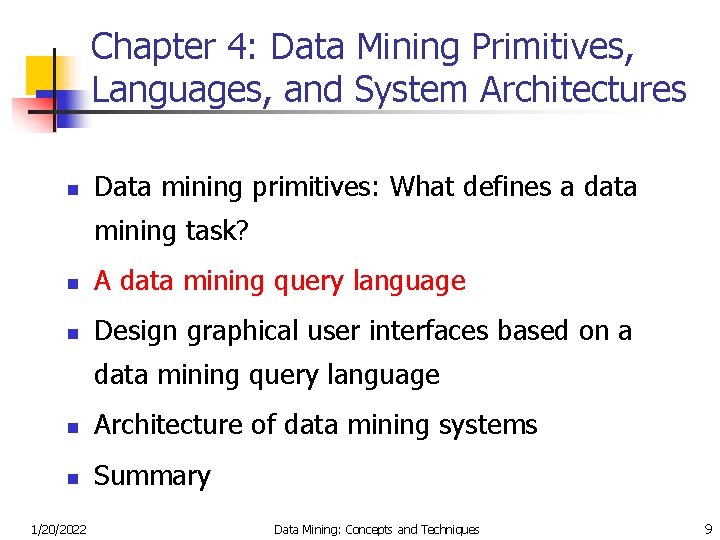 Chapter 4: Data Mining Primitives, Languages, and System Architectures

- Data mining primitives: What defines a data mining task?
- A data mining query language
- Design graphical user interfaces based on a data mining query language
- Architecture of data mining systems
- Summary

1/20/2022 Data Mining: Concepts and Techniques 9